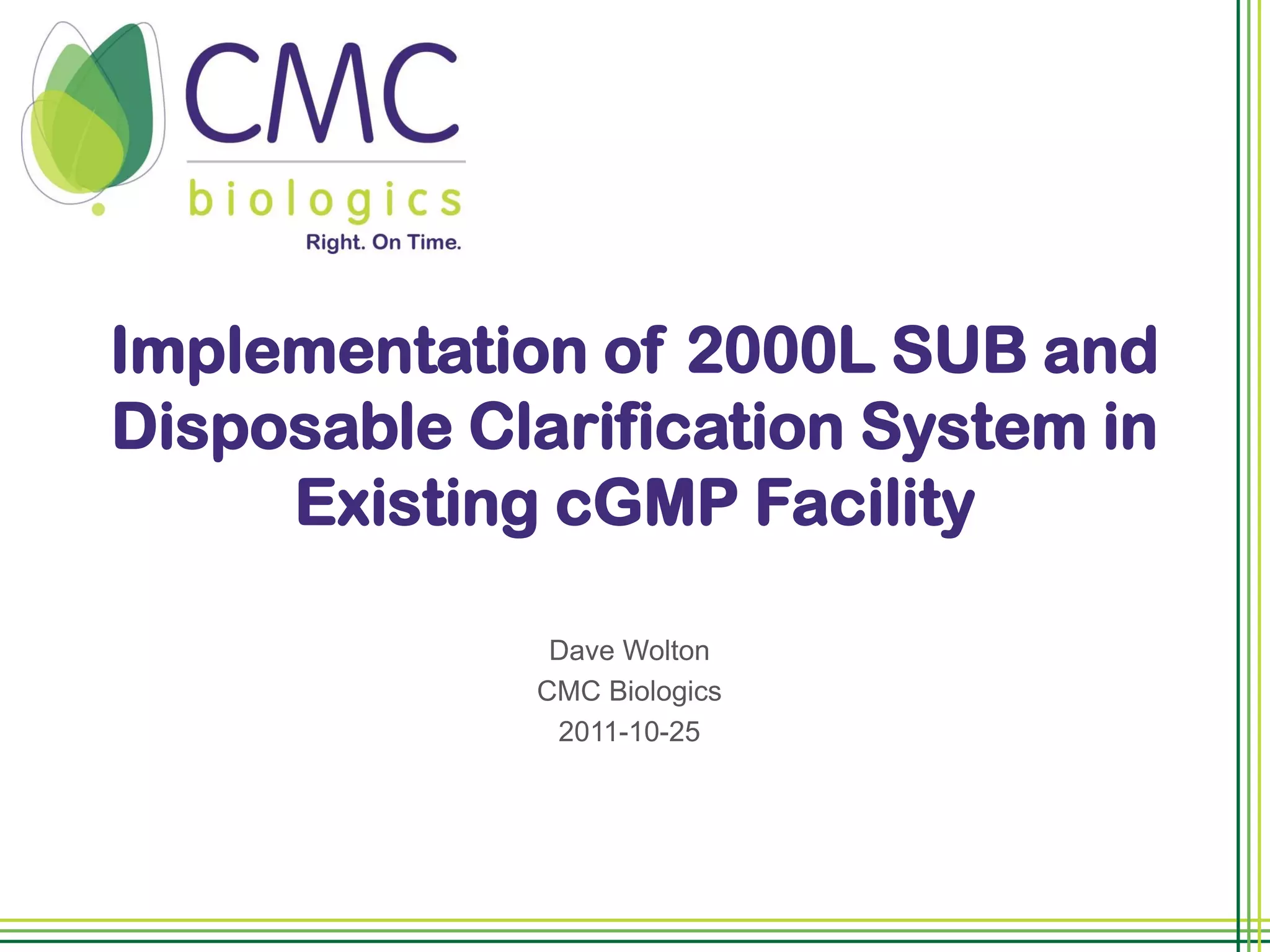 CMC
biologics
Right. On Time.

Implementation of 2000L SUB and Disposable Clarification System in Existing cGMP Facility

Dave Wolton
CMC Biologics
2011-10-25